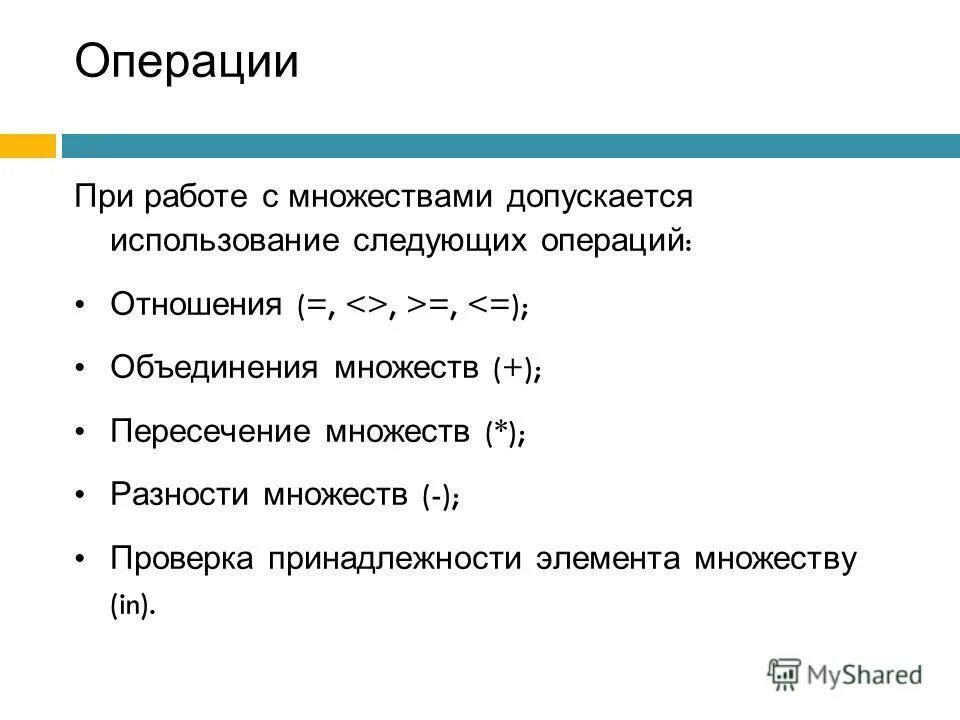 Операции

При работе с множествами допускается использование следующих операций:

• Отношения (=, <>, >=, <=);

• Объединения множеств (+);

• Пересечение множеств (*);

• Разности множеств (-);

• Проверка принадлежности элемента множеству (in).

MyShared